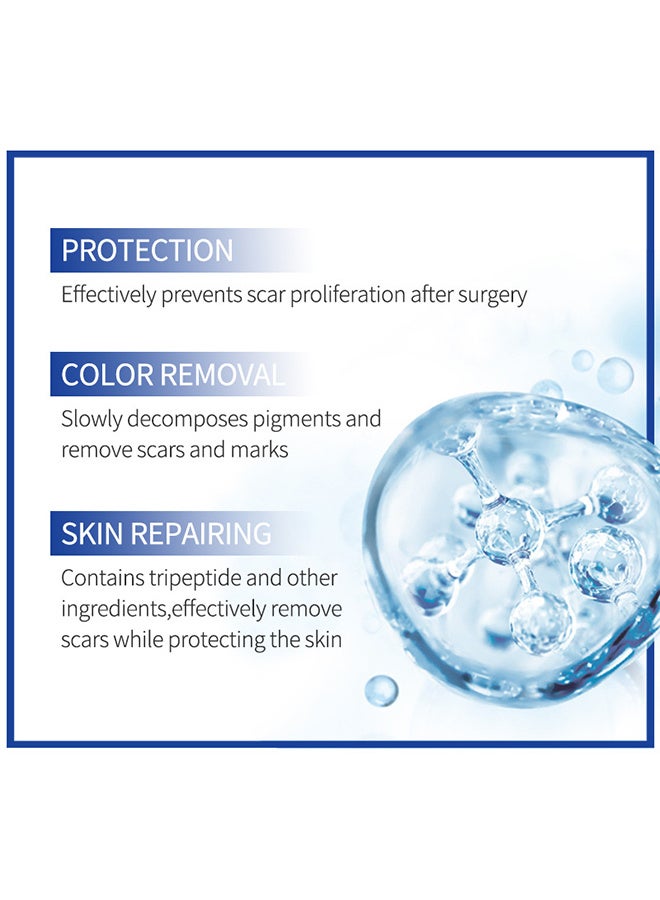 PROTECTION
Effectively prevents scar proliferation after surgery

COLOR REMOVAL
Slowly decomposes pigments and remove scars and marks

SKIN REPAIRING
Contains tripeptide and other ingredients,effectively remove scars while protecting the skin